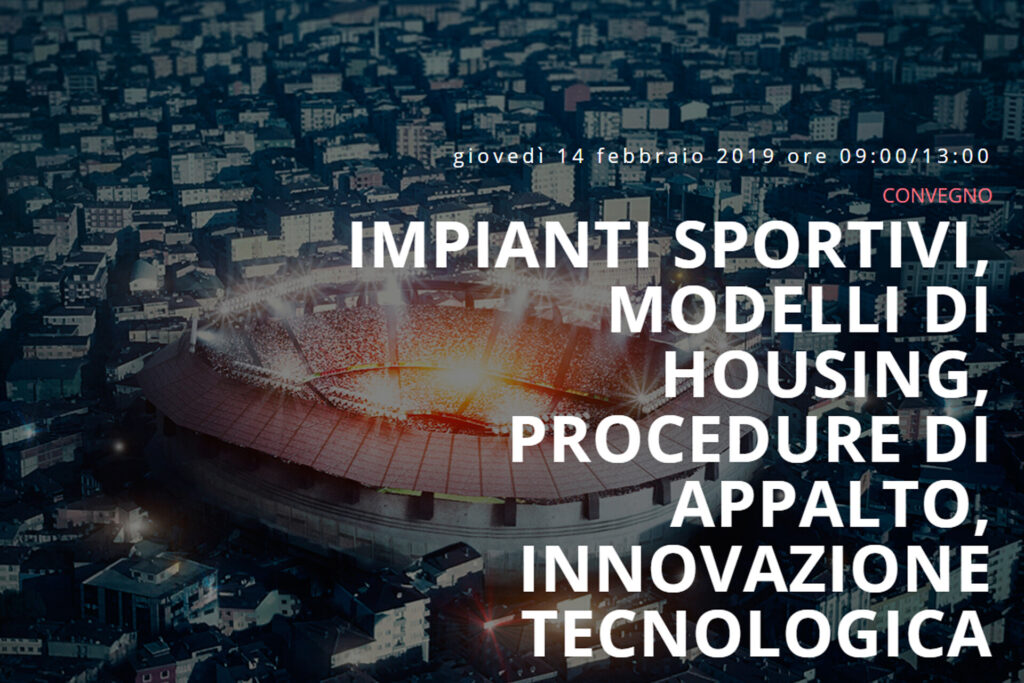 giovedì 14 febbraio 2019 ore 09:00/13:00

CONVEGNO

IMPIANTI SPORTIVI, MODELLI DI HOUSING, PROCEDURE DI APPALTO, INNOVAZIONE TECNOLOGICA